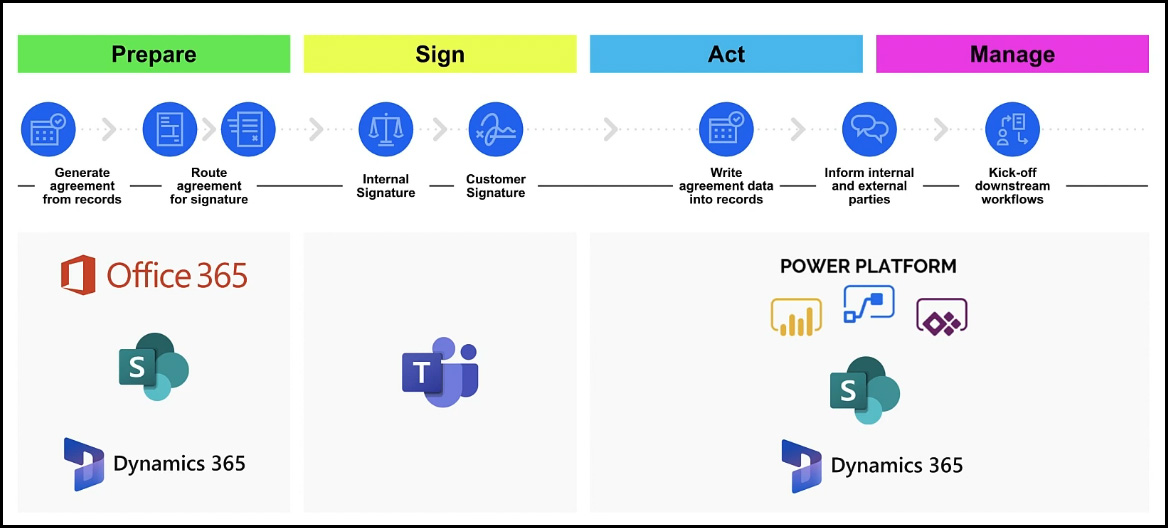 Prepare

Sign

Act

Manage

Generate agreement from records

Route agreement for signature

Internal Signature

Customer Signature

Write agreement data into records

Inform internal and external parties

Kick-off downstream workflows

Office 365

S

Dynamics 365

T

POWER PLATFORM

S

Dynamics 365